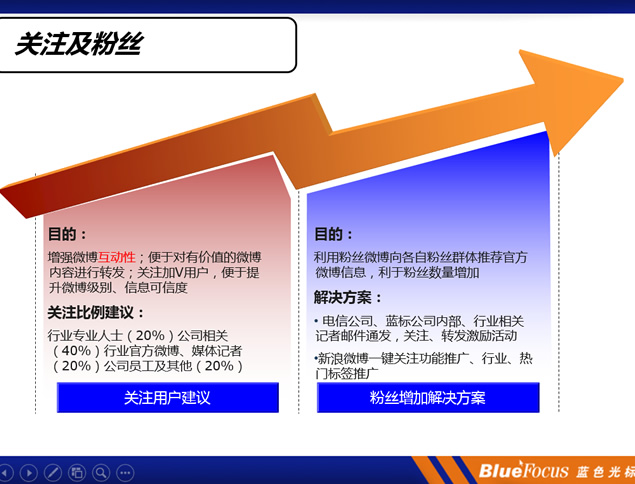 关注及粉丝

目的：

增强微博互动性；便于对有价值的微博内容进行转发；关注加V用户，便于提升微博级别、信息可信度

关注比例建议：

行业专业人士（20%）公司相关（40%）行业官方微博、媒体记者（20%）公司员工及其他（20%）

关注用户建议

目的：

利用粉丝微博向各自粉丝群体推荐官方微博信息，利于粉丝数量增加

解决方案：

• 电信公司、蓝标公司内部、行业相关记者邮件通发，关注、转发激励活动

•新浪微博一键关注功能推广、行业、热门标签推广

粉丝增加解决方案

BlueFocus 蓝色光标